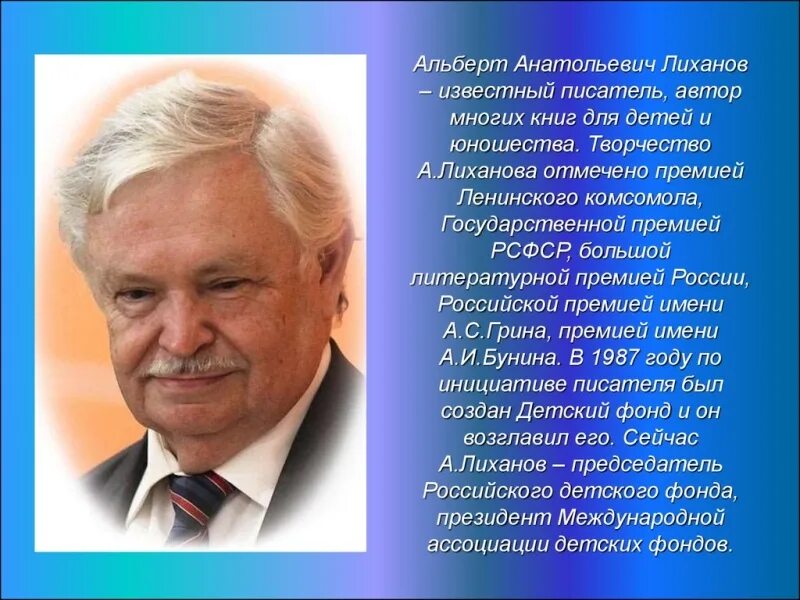 Альберт Анатольевич Лиханов – известный писатель, автор многих книг для детей и юношества. Творчество А.Лиханова отмечено премией Ленинского комсомола, Государственной премией РСФСР, большой литературной премией России, Российской премией имени А.С.Грина, премией имени А.И.Бунина. В 1987 году по инициативе писателя был создан Детский фонд и он возглавил его. Сейчас А.Лиханов – председатель Российского детского фонда, президент Международной ассоциации детских фондов.